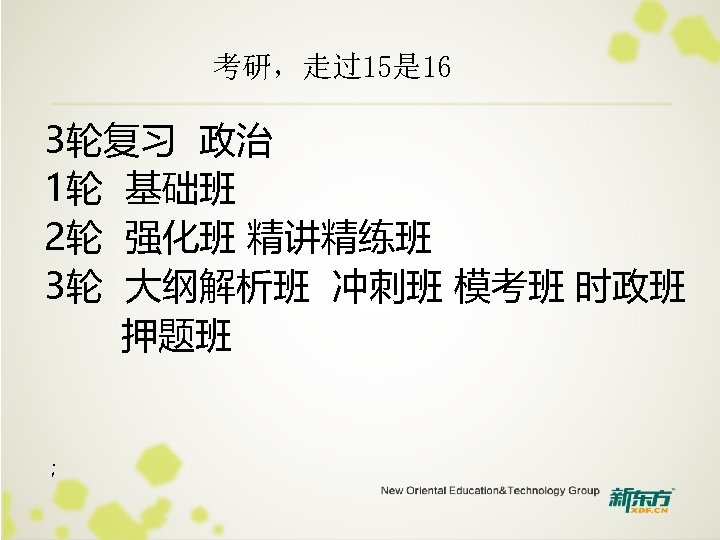 考研，走过15是16

3轮复习 政治
1轮 基础班
2轮 强化班 精讲精练班
3轮 大纲解析班 冲刺班 模考班 时政班 押题班

;

New Oriental Education&Technology Group 新东方 XDF.CN